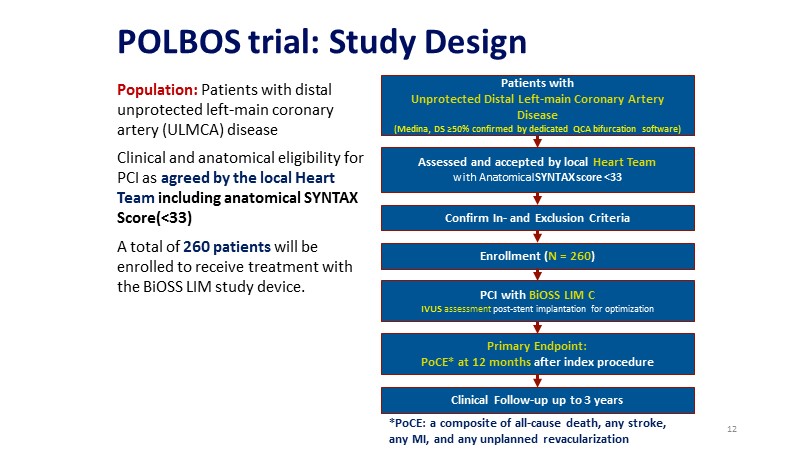 POLBOS trial: Study Design

Population: Patients with distal unprotected left-main coronary artery (ULMCA) disease

Clinical and anatomical eligibility for PCI as agreed by the local Heart Team including anatomical SYNTAX Score(<33)

A total of 260 patients will be enrolled to receive treatment with the BiOSS LIM study device.

Patients with
Unprotected Distal Left-main Coronary Artery Disease
(Medina, DS ≥50% confirmed by dedicated QCA bifurcation software)

Assessed and accepted by local Heart Team
with Anatomical SYNTAX score <33

Confirm In- and Exclusion Criteria

Enrollment (N = 260)

PCI with BiOSS LIM C
IVUS assessment post-stent implantation for optimization

Primary Endpoint:
PoCE* at 12 months after index procedure

Clinical Follow-up up to 3 years

*PoCE: a composite of all-cause death, any stroke, any MI, and any unplanned revacularization

12